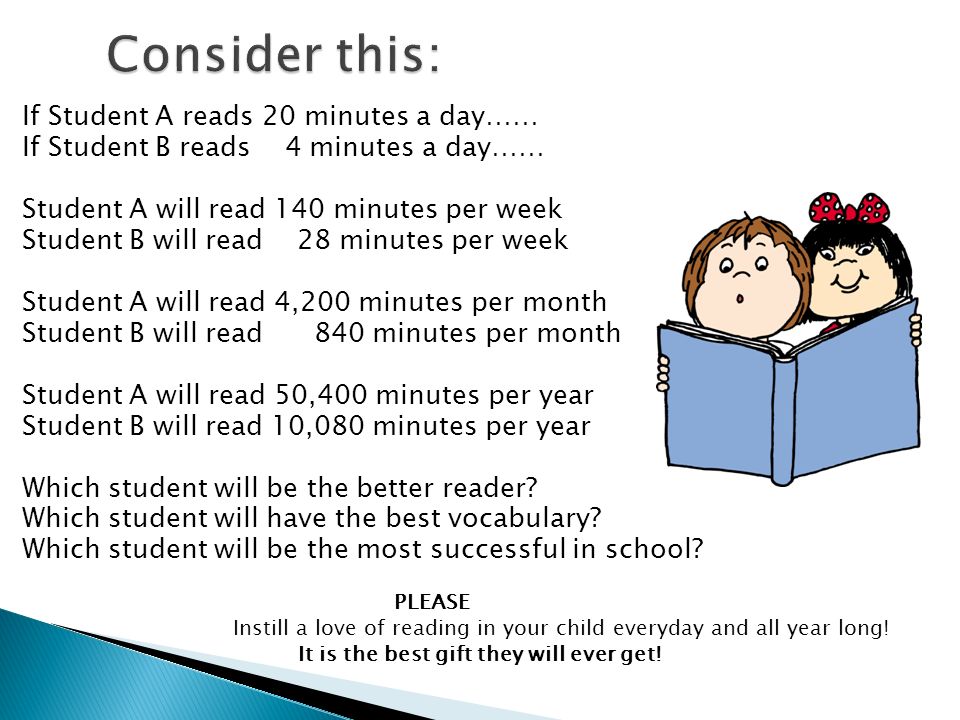 Consider this:

If Student A reads 20 minutes a day……
If Student B reads 4 minutes a day……

Student A will read 140 minutes per week
Student B will read 28 minutes per week

Student A will read 4,200 minutes per month
Student B will read 840 minutes per month

Student A will read 50,400 minutes per year
Student B will read 10,080 minutes per year

Which student will be the better reader?
Which student will have the best vocabulary?
Which student will be the most successful in school?

PLEASE
Instill a love of reading in your child everyday and all year long!
It is the best gift they will ever get!